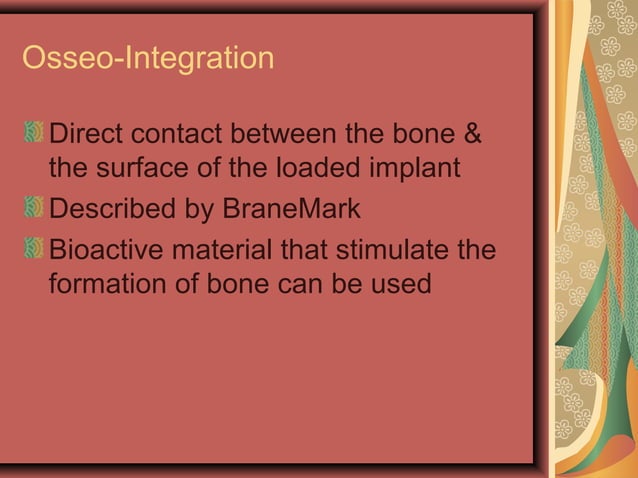 Osseo-Integration

Direct contact between the bone & the surface of the loaded implant

Described by BraneMark

Bioactive material that stimulate the formation of bone can be used